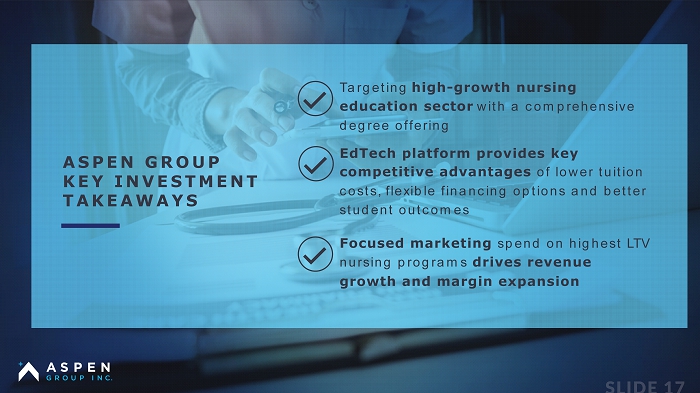 ASPEN GROUP KEY INVESTMENT TAKEAWAYS

Targeting high-growth nursing education sector with a comprehensive degree offering

EdTech platform provides key competitive advantages of lower tuition costs, flexible financing options and better student outcomes

Focused marketing spend on highest LTV nursing programs drives revenue growth and margin expansion

ASPEN GROUP INC.

SLIDE 17